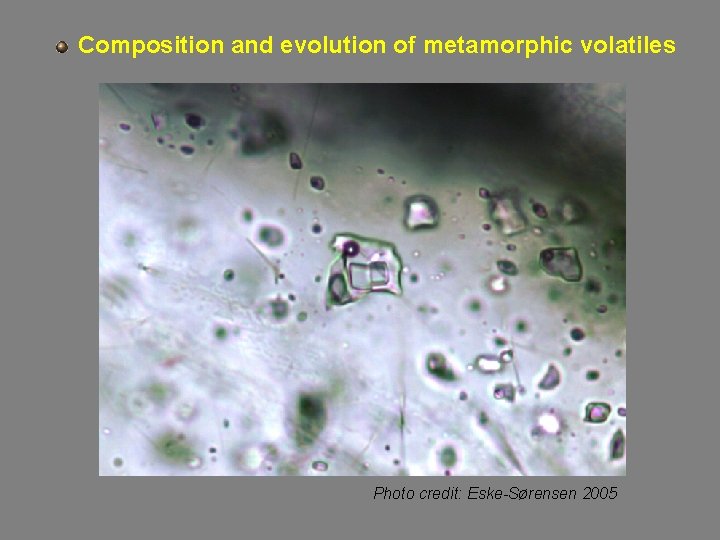 Composition and evolution of metamorphic volatiles

Photo credit: Eske-Sørensen 2005